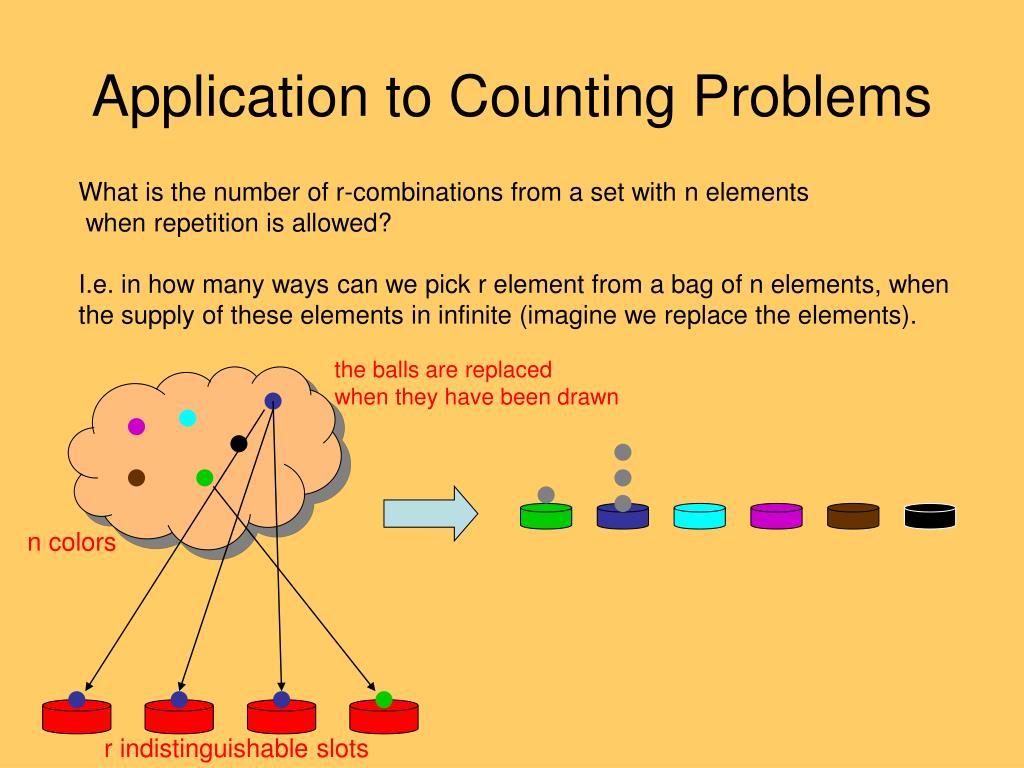 Application to Counting Problems

What is the number of r-combinations from a set with n elements when repetition is allowed?

I.e. in how many ways can we pick r element from a bag of n elements, when the supply of these elements in infinite (imagine we replace the elements).

the balls are replaced when they have been drawn

n colors

r indistinguishable slots